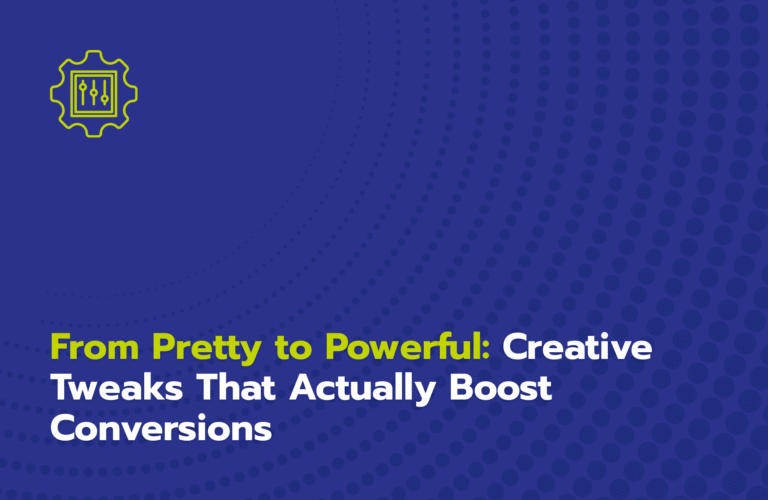 From Pretty to Powerful: Creative Tweaks That Actually Boost Conversions